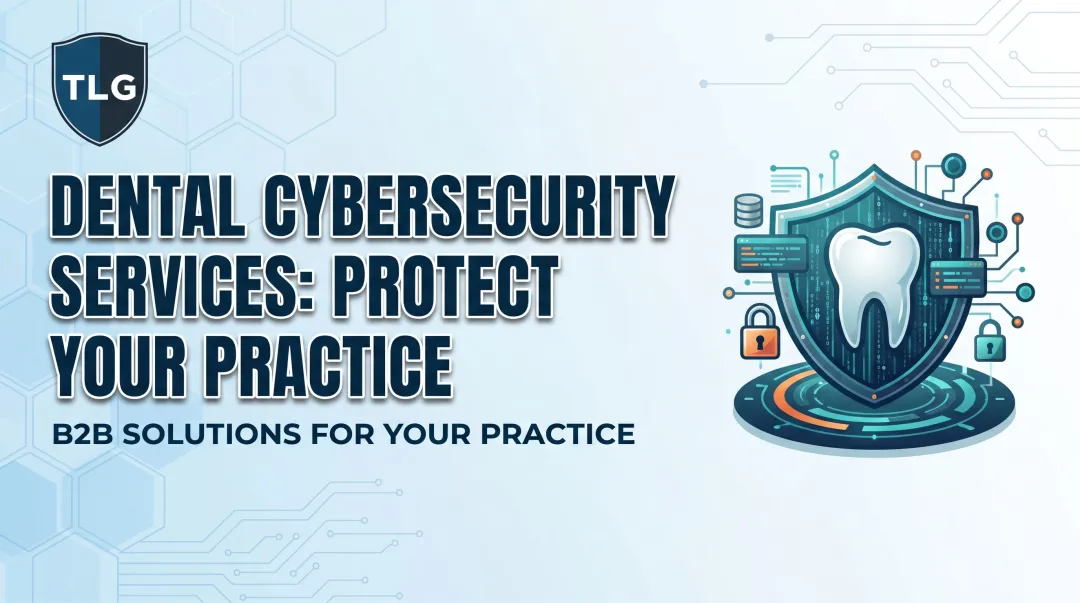 TLG

DENTAL CYBERSECURITY SERVICES: PROTECT YOUR PRACTICE

B2B SOLUTIONS FOR YOUR PRACTICE